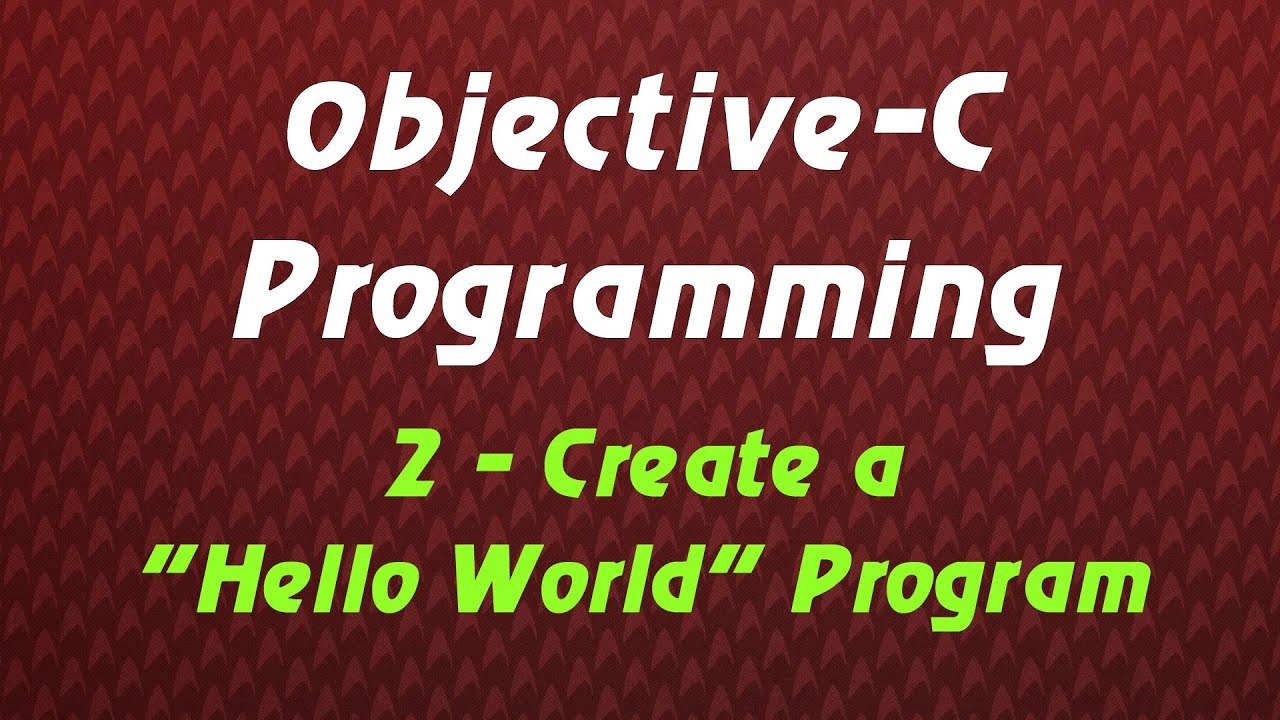 Objective-C Programming

2 - Create a "Hello World" Program